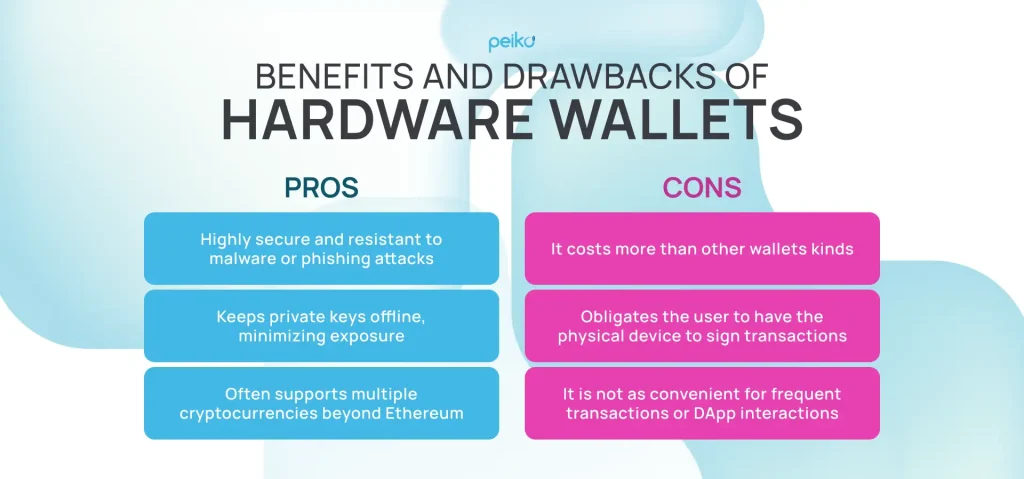 peiko

BENEFITS AND DRAWBACKS OF HARDWARE WALLETS

PROS

Highly secure and resistant to malware or phishing attacks

Keeps private keys offline, minimizing exposure

Often supports multiple cryptocurrencies beyond Ethereum

CONS

It costs more than other wallets kinds

Obligates the user to have the physical device to sign transactions

It is not as convenient for frequent transactions or DApp interactions